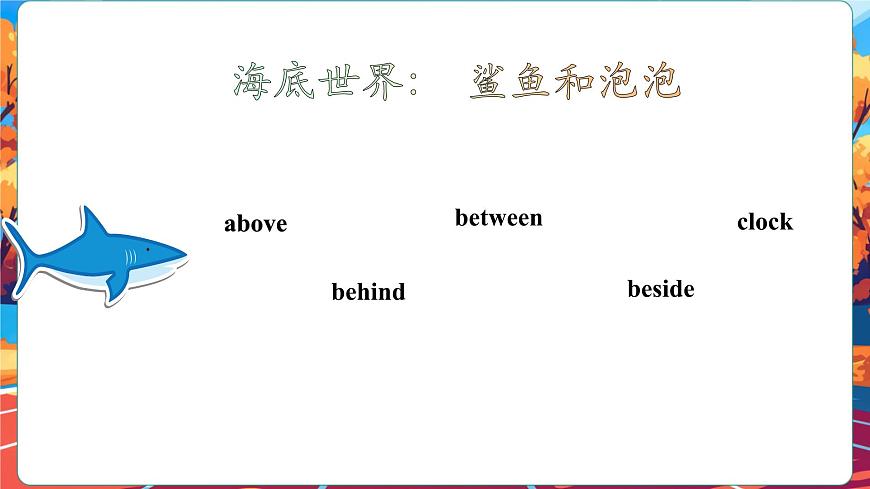 海底世界： 鲨鱼和泡泡

above

between

clock

behind

beside